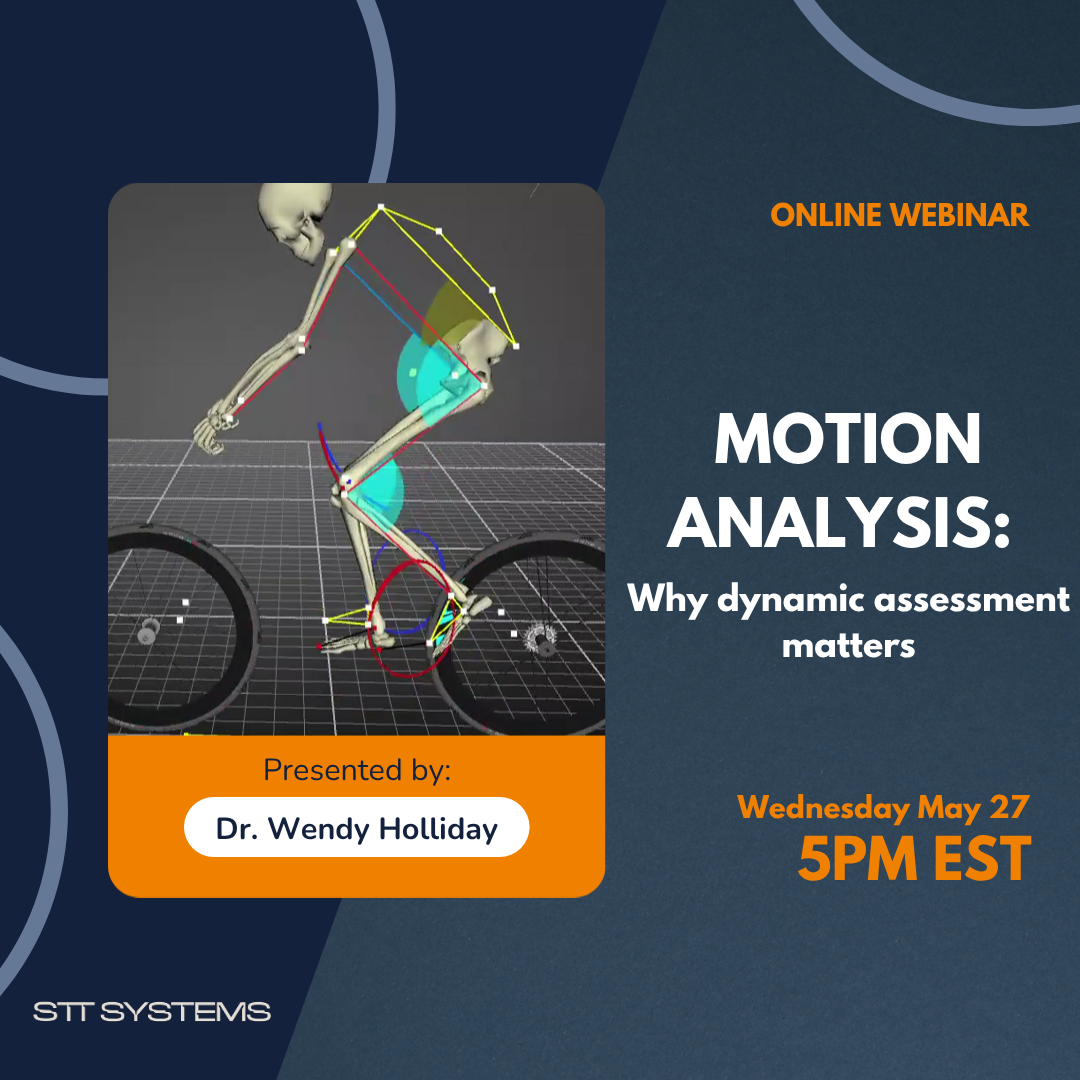 ONLINE WEBINAR

MOTION ANALYSIS:

Why dynamic assessment matters

Presented by:

Dr. Wendy Holliday

Wednesday May 27
5PM EST

STT SYSTEMS